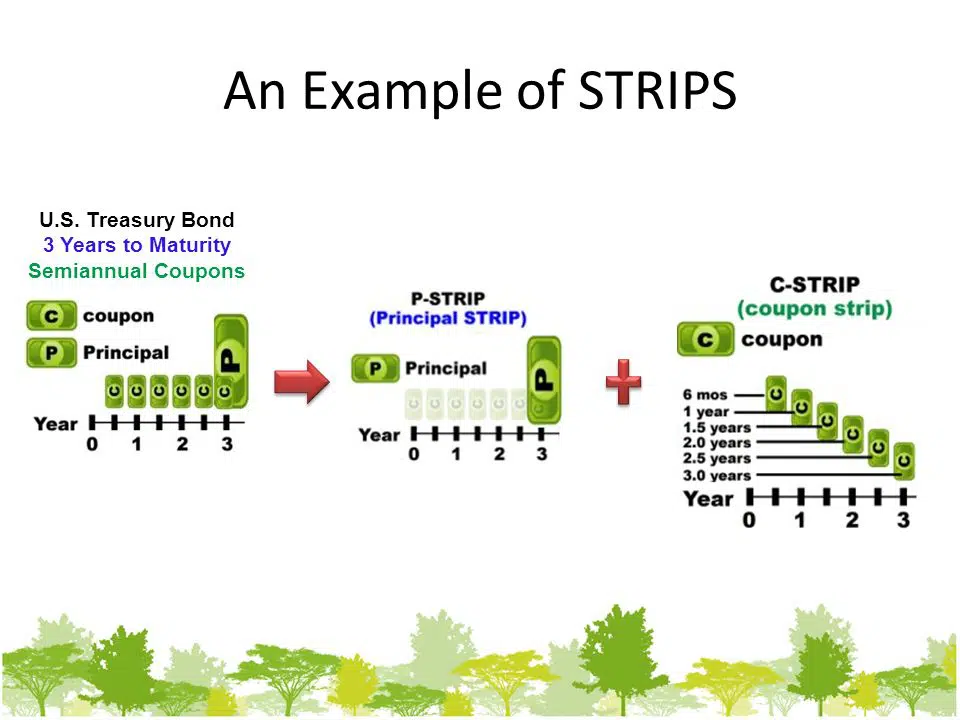 An Example of STRIPS

U.S. Treasury Bond
3 Years to Maturity
Semiannual Coupons

C coupon
P Principal

C C C C C C P

Year 0 1 2 3

P-STRIP
(Principal STRIP)

P Principal

C C C C C C P

Year 0 1 2 3

C-STRIP
(coupon strip)

C coupon

6 mos C
1 year C
1.5 years C
2.0 years C
2.5 years C
3.0 years C

Year 0 1 2 3